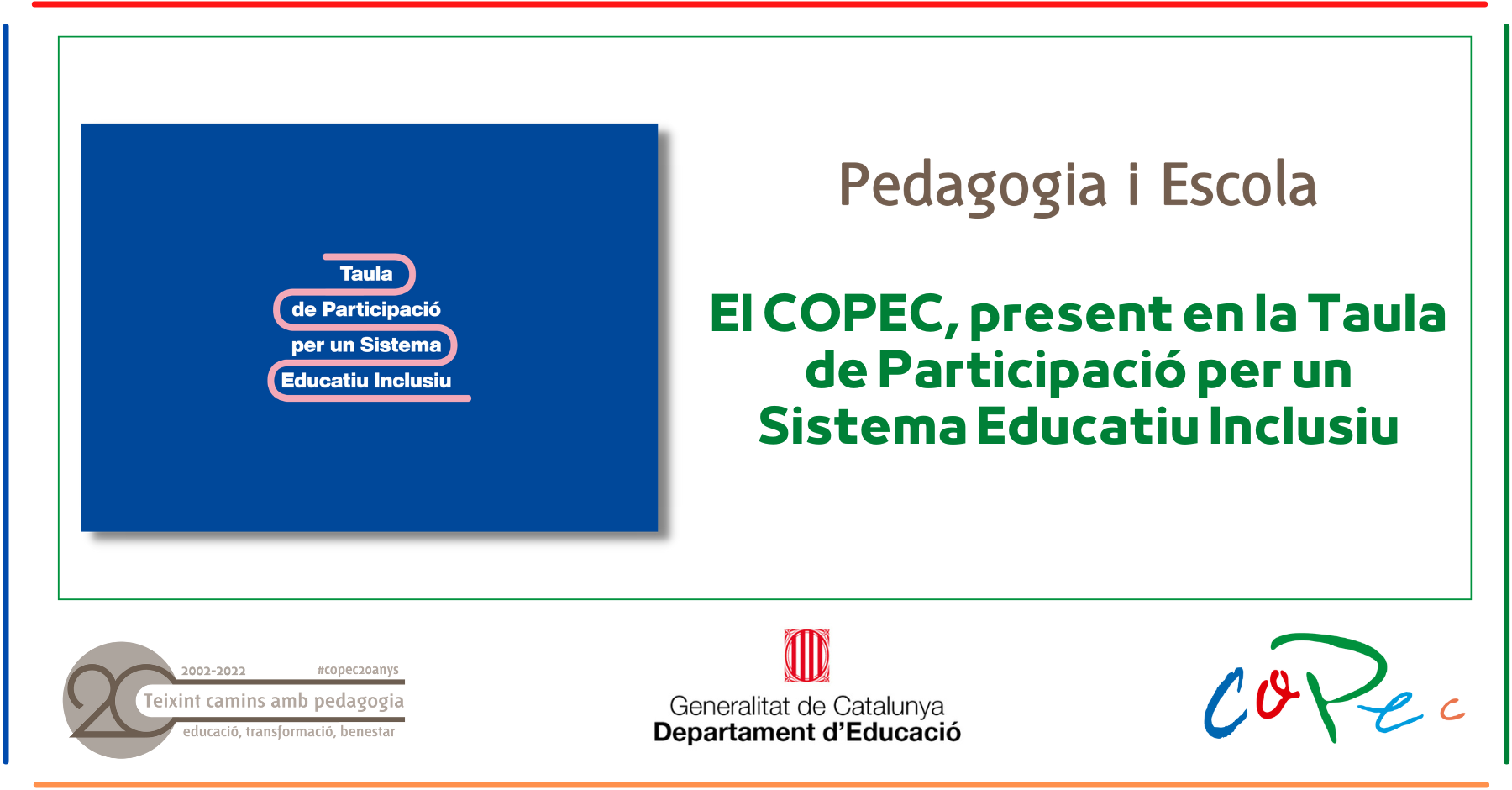 Taula
de Participació
per un Sistema
Educatiu Inclusiu

Pedagogia i Escola

El COPEC, present en la Taula de Participació per un Sistema Educatiu Inclusiu

20
2002-2022 #copec20anys
Teixint camins amb pedagogia
educació, transformació, benestar

Generalitat de Catalunya
Departament d'Educació

COPEC